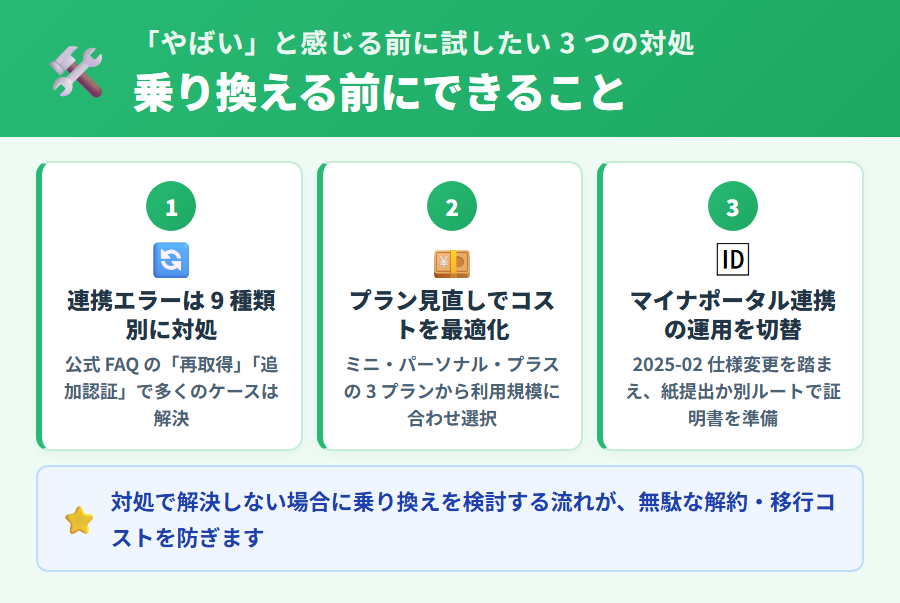 「やばい」と感じる前に試したい 3 つの対処
乗り換える前にできること

1
連携エラーは 9 種類別に対処
公式 FAQ の「再取得」「追加認証」で多くのケースは解決

2
プラン見直しでコストを最適化
ミニ・パーソナル・プラスの 3 プランから利用規模に合わせ選択

3
ID
マイナポータル連携の運用を切替
2025-02 仕様変更を踏まえ、紙提出か別ルートで証明書を準備

対処で解決しない場合に乗り換えを検討する流れが、無駄な解約・移行コストを防ぎます